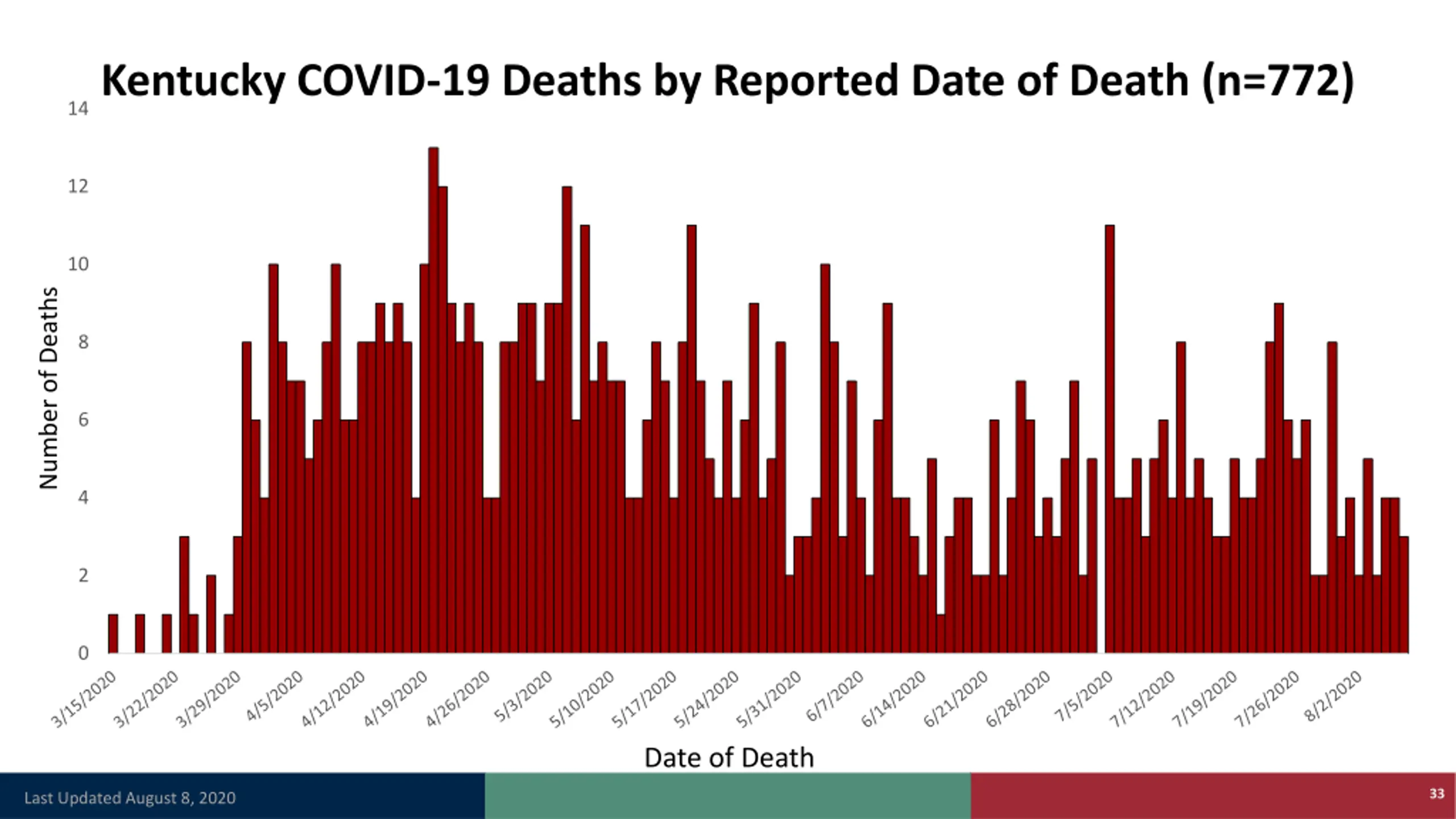 Kentucky COVID-19 Deaths by Reported Date of Death (n=772)

Number of Deaths

14
12
10
8
6
4
2
0

3/15/2020
3/22/2020
3/29/2020
4/5/2020
4/12/2020
4/19/2020
4/26/2020
5/3/2020
5/10/2020
5/17/2020
5/24/2020
5/31/2020
6/7/2020
6/14/2020
6/21/2020
6/28/2020
7/5/2020
7/12/2020
7/19/2020
7/26/2020
8/2/2020

Date of Death

Last Updated August 8, 2020

33